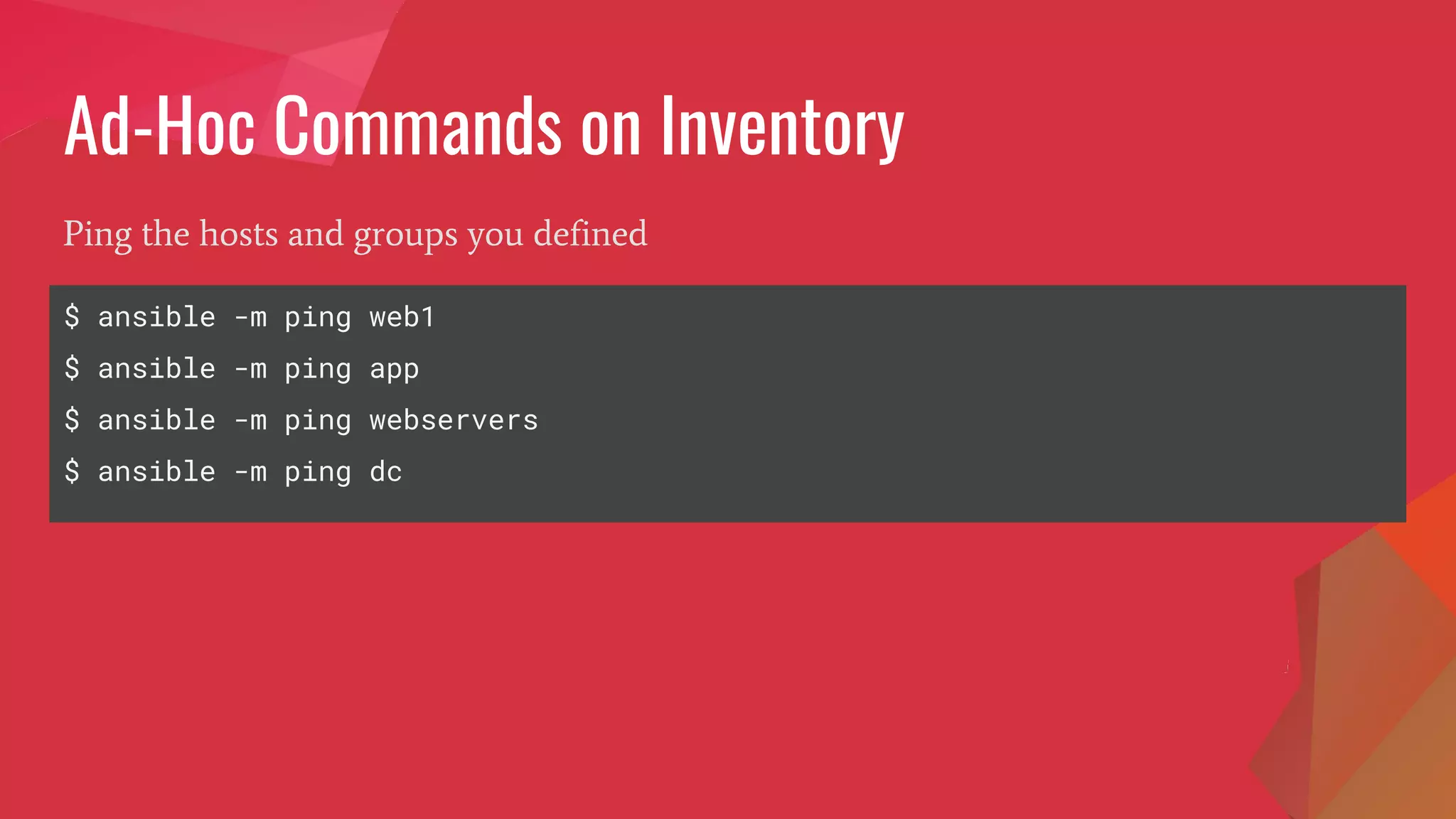 Ad-Hoc Commands on Inventory

Ping the hosts and groups you defined

$ ansible -m ping web1
$ ansible -m ping app
$ ansible -m ping webservers
$ ansible -m ping dc